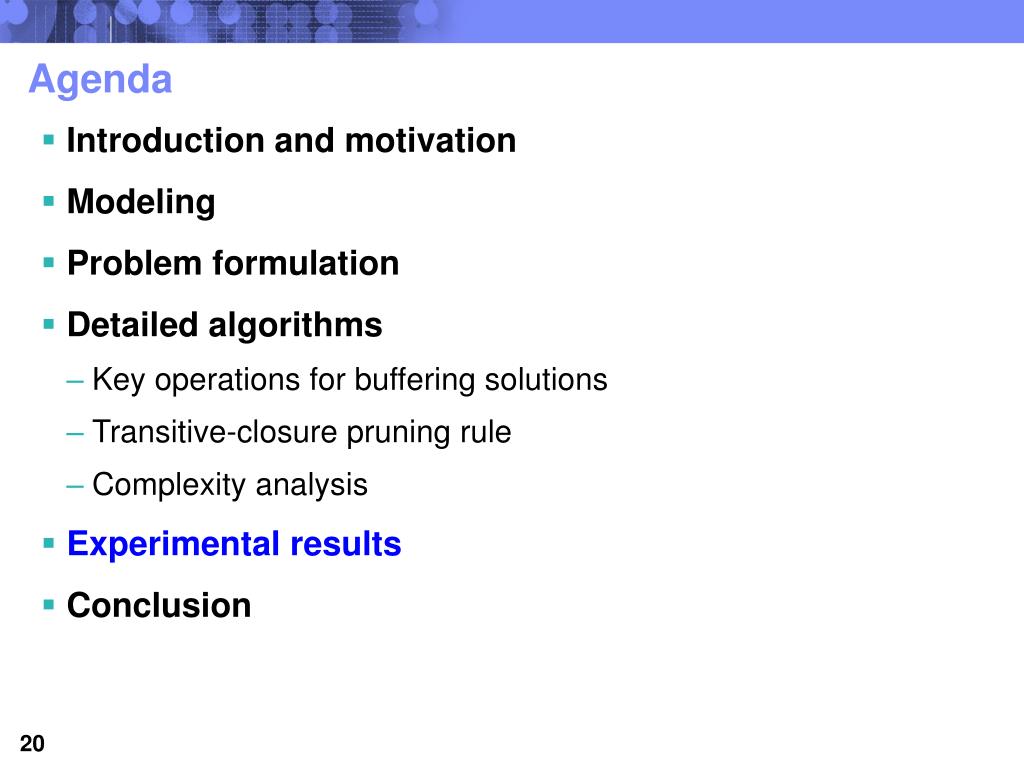 Agenda

▪ Introduction and motivation

▪ Modeling

▪ Problem formulation

▪ Detailed algorithms

– Key operations for buffering solutions

– Transitive-closure pruning rule

– Complexity analysis

▪ Experimental results

▪ Conclusion

20